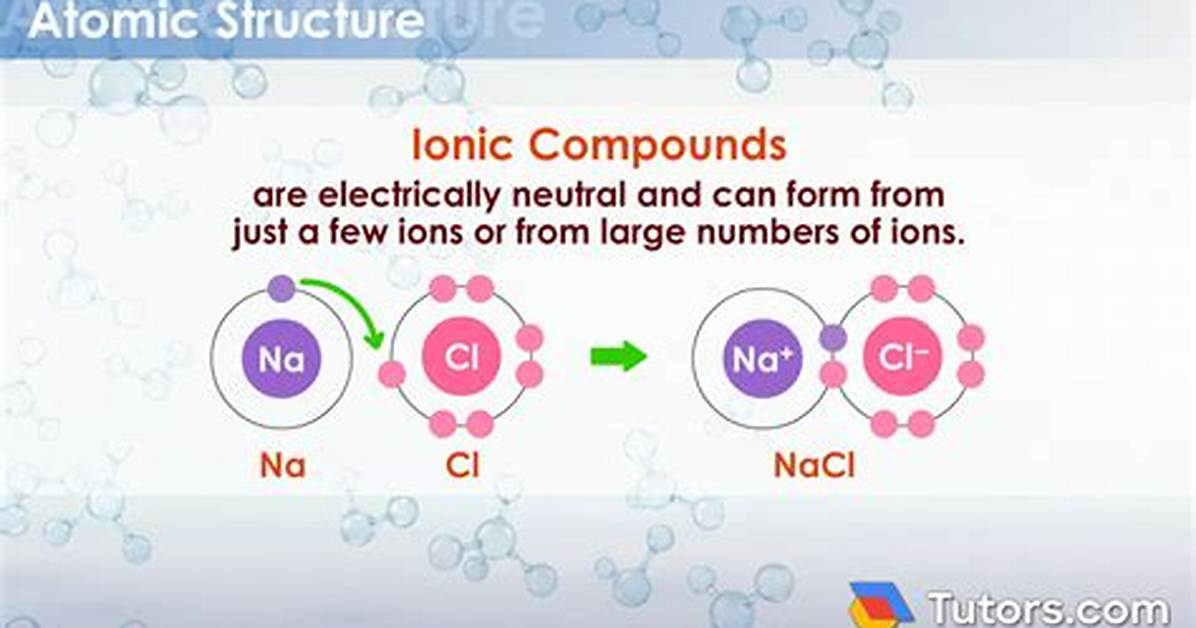 Atomic Structure

Ionic Compounds
are electrically neutral and can form from just a few ions or from large numbers of ions.

Na

Cl

$Na^+$

$Cl^-$

Na

Cl

NaCl

Tutors.com